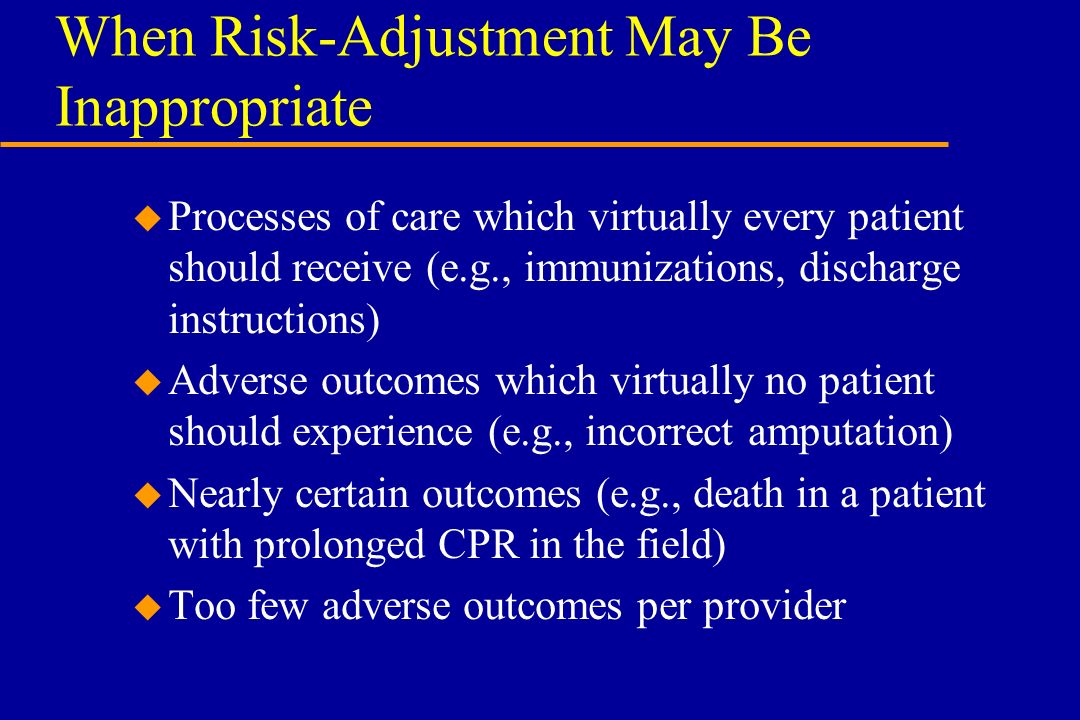 When Risk-Adjustment May Be Inappropriate

Processes of care which virtually every patient should receive (e.g., immunizations, discharge instructions)

Adverse outcomes which virtually no patient should experience (e.g., incorrect amputation)

Nearly certain outcomes (e.g., death in a patient with prolonged CPR in the field)

Too few adverse outcomes per provider